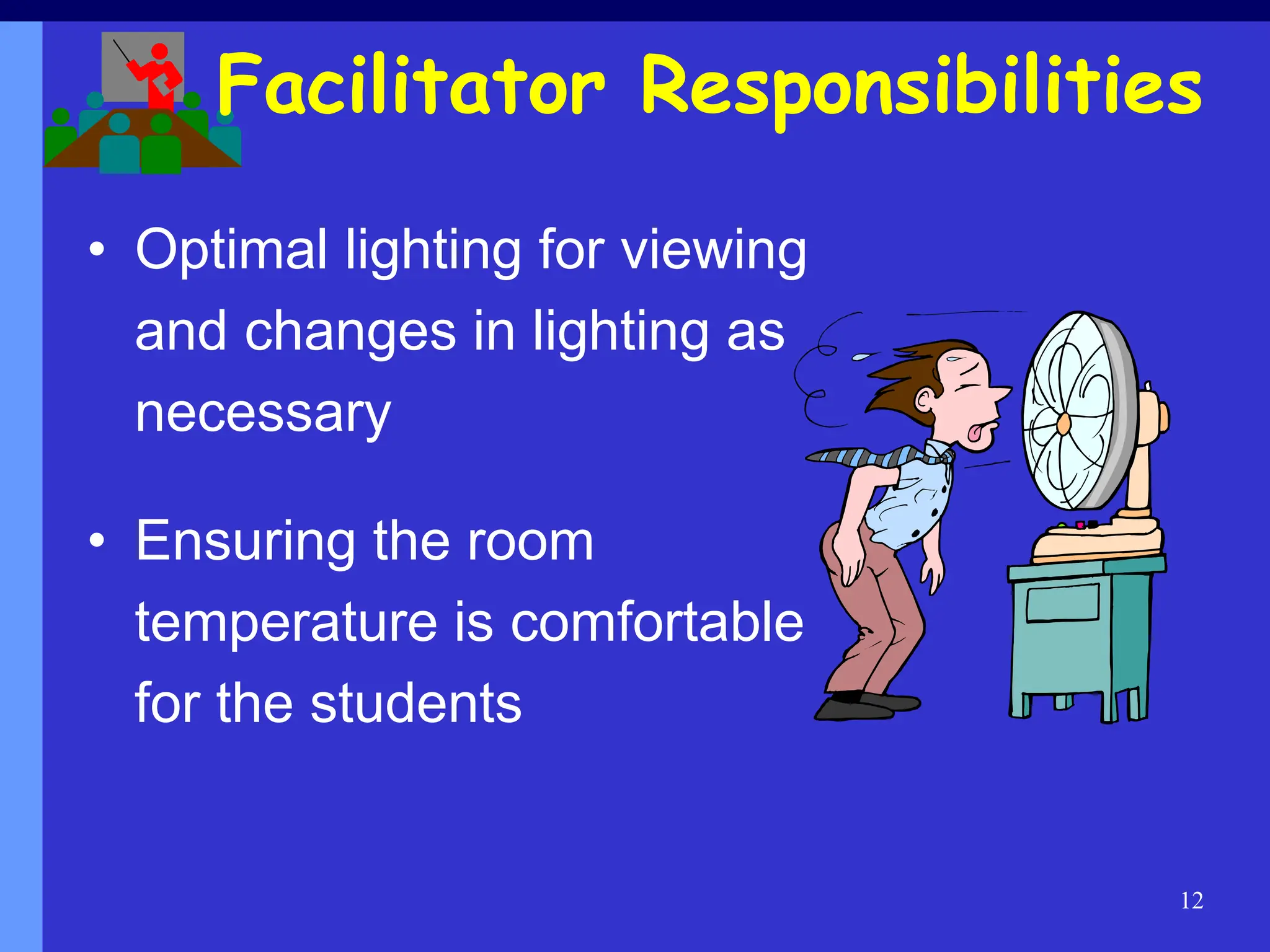 Facilitator Responsibilities

• Optimal lighting for viewing and changes in lighting as necessary

• Ensuring the room temperature is comfortable for the students

12